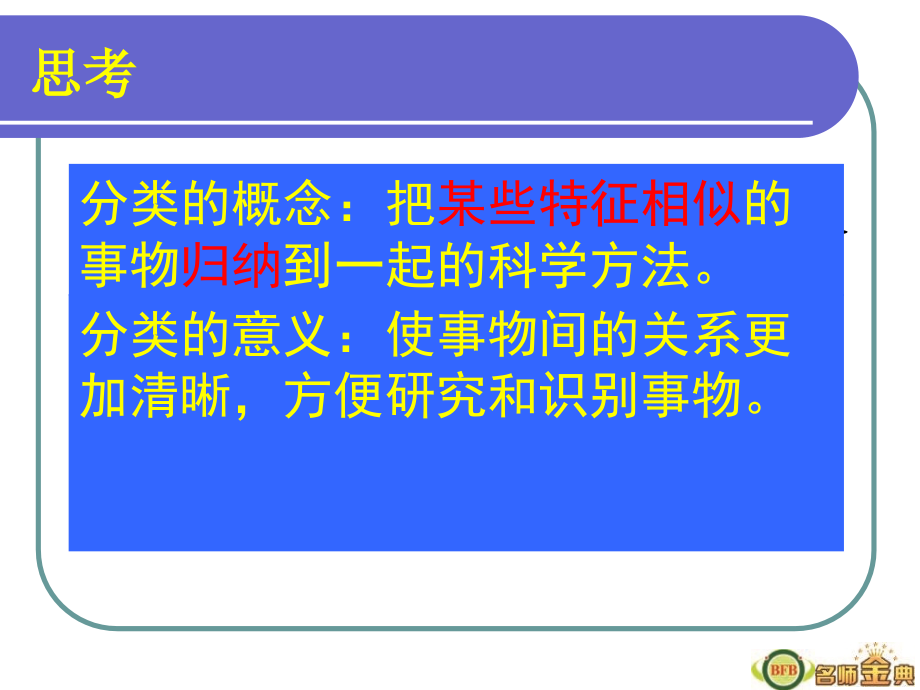 思考

分类的概念：把某些特征相似的事物归纳到一起的科学方法。

分类的意义：使事物间的关系更加清晰，方便研究和识别事物。

BFB 名师金典